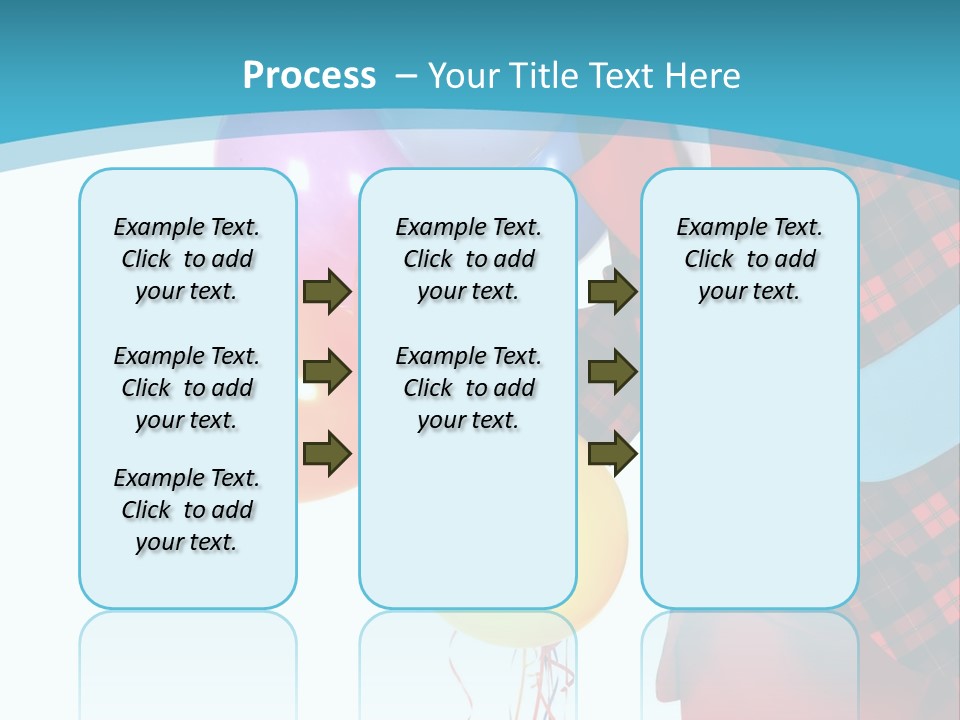 Process – Your Title Text Here

Example Text. Click to add your text.

Example Text. Click to add your text.

Example Text. Click to add your text.

Example Text. Click to add your text.

Example Text. Click to add your text.

Example Text. Click to add your text.